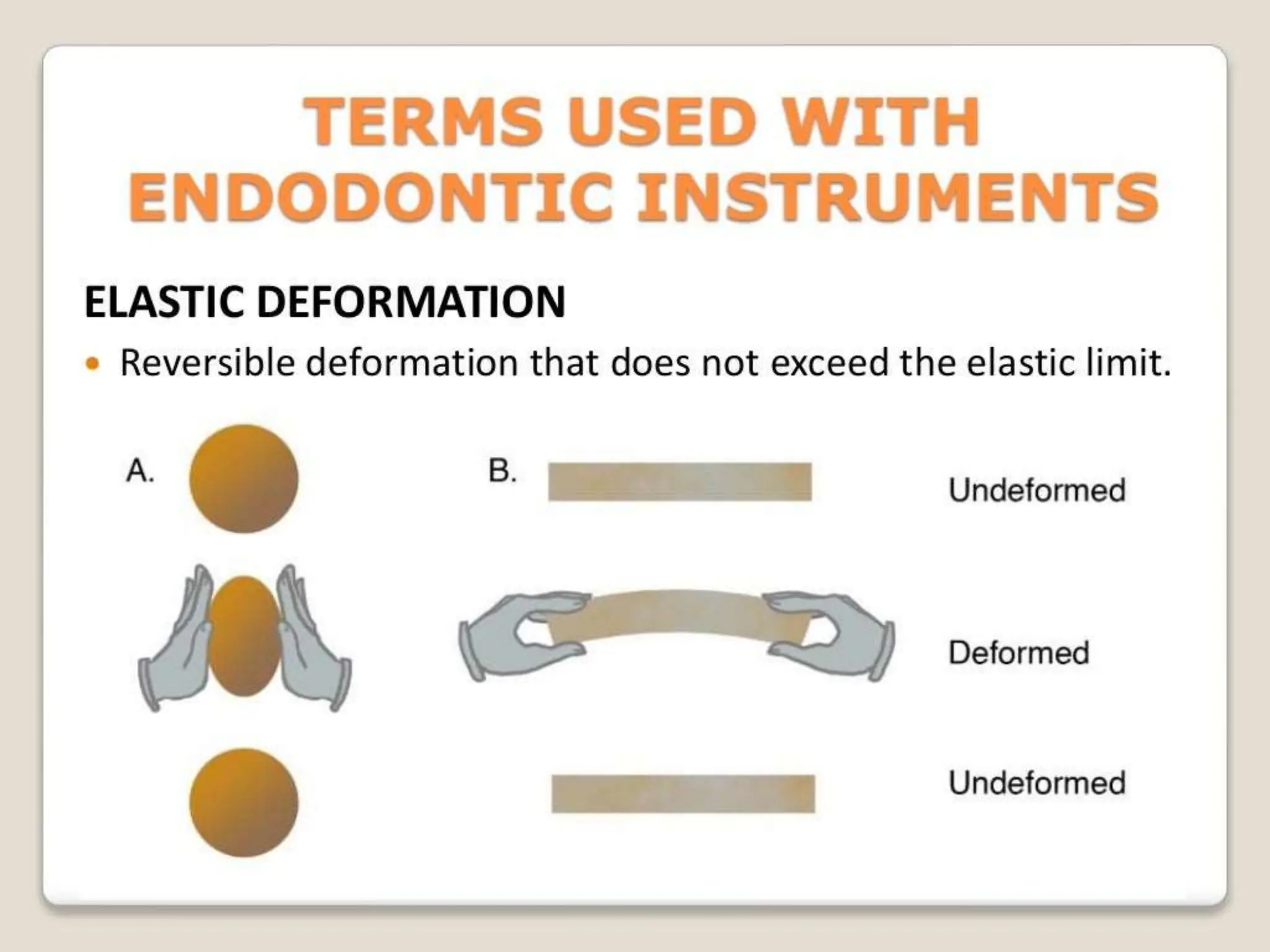 TERMS USED WITH ENDODONTIC INSTRUMENTS

ELASTIC DEFORMATION

• Reversible deformation that does not exceed the elastic limit.

A.

B.

Undeformed

Deformed

Undeformed